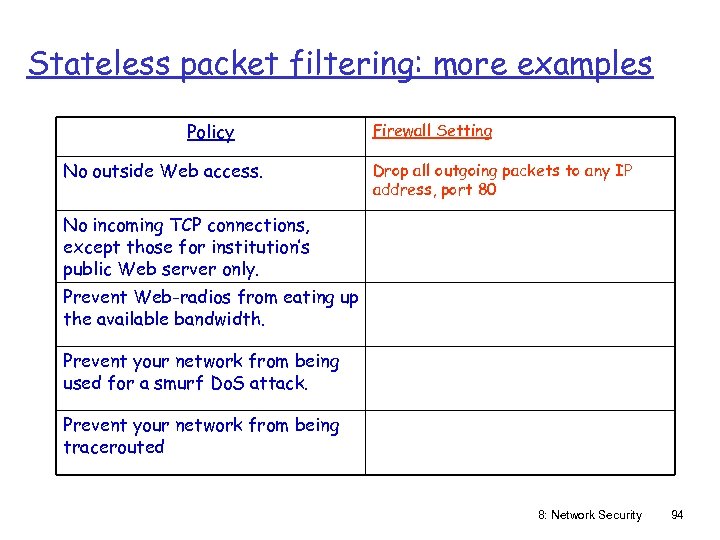 Stateless packet filtering: more examples

| Policy | Firewall Setting |
|---|---|
| No outside Web access. | Drop all outgoing packets to any IP address, port 80 |
| No incoming TCP connections, except those for institution's public Web server only. | |
| Prevent Web-radios from eating up the available bandwidth. | |
| Prevent your network from being used for a smurf DoS attack. | |
| Prevent your network from being tracerouted | |

8: Network Security 94